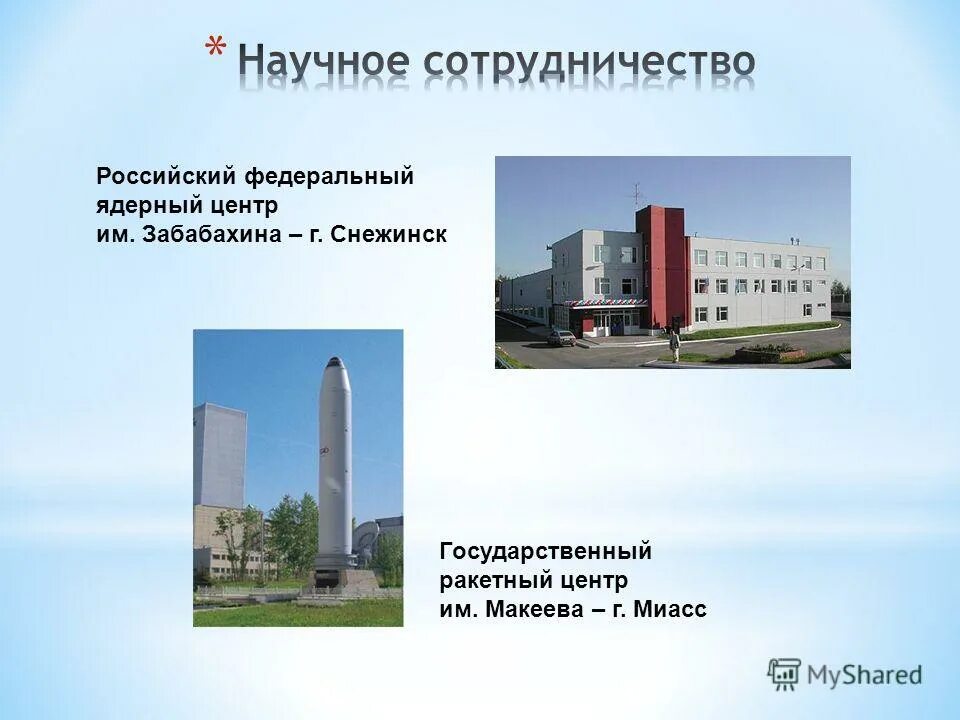 * Научное сотрудничество

Российский федеральный ядерный центр им. Забабахина – г. Снежинск

Государственный ракетный центр им. Макеева – г. Миасс

MyShared